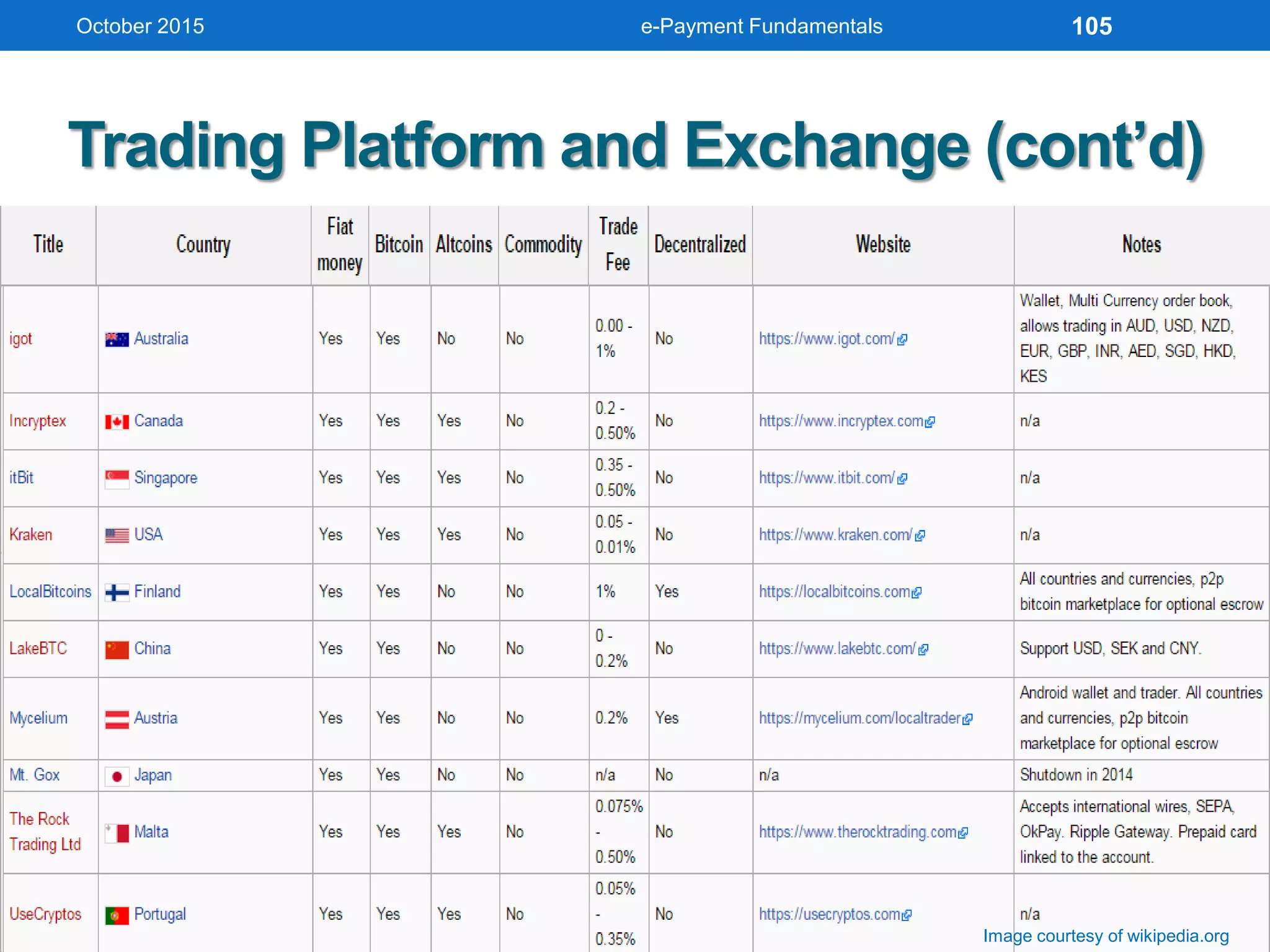 October 2015 e-Payment Fundamentals 105

Trading Platform and Exchange (cont'd)

| Title | Country | Fiat money | Bitcoin | Altcoins | Commodity | Trade Fee | Decentralized | Website | Notes |
|---|---|---|---|---|---|---|---|---|---|
| igot | Australia | Yes | Yes | No | No | 0.00 - 1% | No | https://www.igot.com/ | Wallet, Multi Currency order book, allows trading in AUD, USD, NZD, EUR, GBP, INR, AED, SGD, HKD, KES |
| Incryptex | Canada | Yes | Yes | Yes | No | 0.2 - 0.50% | No | https://www.incryptex.com | n/a |
| itBit | Singapore | Yes | Yes | Yes | No | 0.35 - 0.50% | No | https://www.itbit.com/ | n/a |
| Kraken | USA | Yes | Yes | Yes | No | 0.05 - 0.01% | No | https://www.kraken.com/ | n/a |
| LocalBitcoins | Finland | Yes | Yes | No | No | 1% | Yes | https://localbitcoins.com | All countries and currencies, p2p bitcoin marketplace for optional escrow |
| LakeBTC | China | Yes | Yes | No | No | 0 - 0.2% | No | https://www.lakebtc.com/ | Support USD, SEK and CNY. |
| Mycelium | Austria | Yes | Yes | No | No | 0.2% | Yes | https://mycelium.com/localtrader | Android wallet and trader. All countries and currencies, p2p bitcoin marketplace for optional escrow |
| Mt. Gox | Japan | Yes | Yes | No | No | n/a | No | n/a | Shutdown in 2014 |
| The Rock Trading Ltd | Malta | Yes | Yes | Yes | No | 0.075% - 0.50% | No | https://www.therocktrading.com | Accepts international wires, SEPA, OkPay. Ripple Gateway. Prepaid card linked to the account. |
| UseCryptos | Portugal | Yes | Yes | Yes | No | 0.05% - 0.35% | No | https://usecryptos.com | n/a |

Image courtesy of wikipedia.org